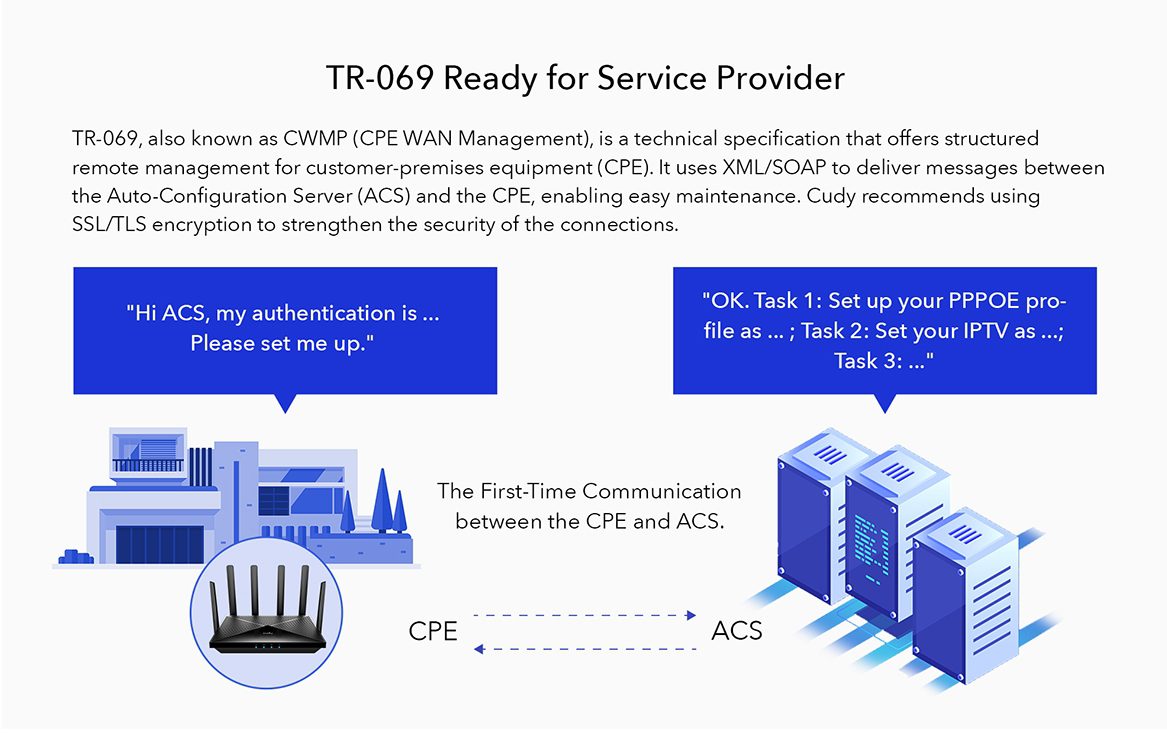 TR-069 Ready for Service Provider

TR-069, also known as CWMP (CPE WAN Management), is a technical specification that offers structured remote management for customer-premises equipment (CPE). It uses XML/SOAP to deliver messages between the Auto-Configuration Server (ACS) and the CPE, enabling easy maintenance. Cudy recommends using SSL/TLS encryption to strengthen the security of the connections.

"Hi ACS, my authentication is ... Please set me up."

"OK. Task 1: Set up your PPPOE profile as ... ; Task 2: Set your IPTV as ...; Task 3: ..."

The First-Time Communication between the CPE and ACS.

CPE

ACS